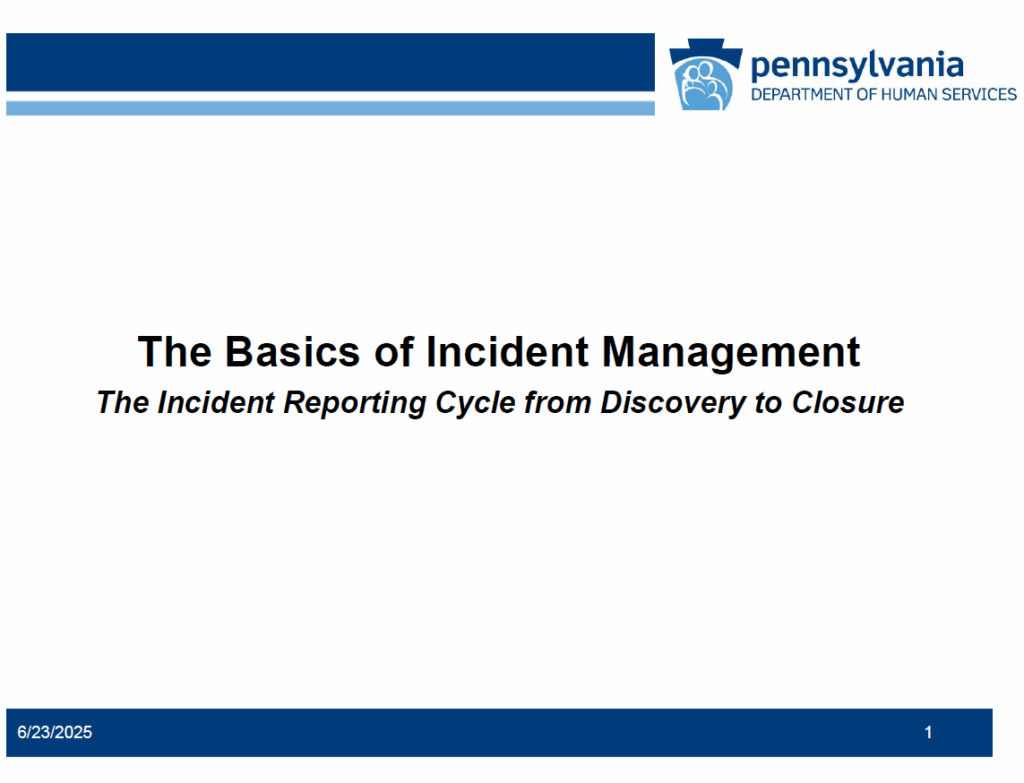 pennsylvania
DEPARTMENT OF HUMAN SERVICES

The Basics of Incident Management

The Incident Reporting Cycle from Discovery to Closure

6/23/2025

1